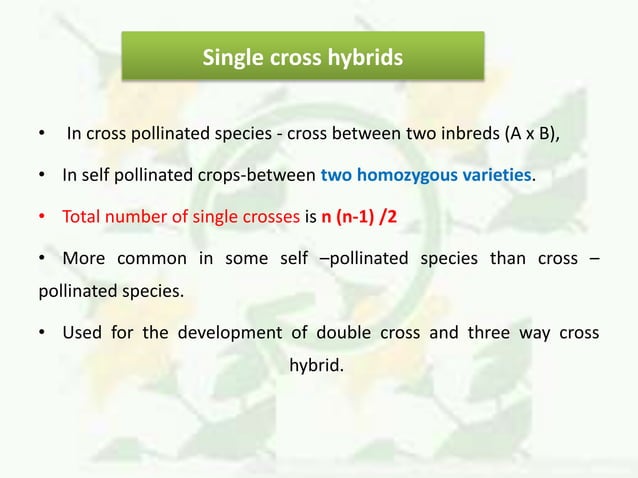 Single cross hybrids

• In cross pollinated species - cross between two inbreds (A x B),

• In self pollinated crops-between two homozygous varieties.

• Total number of single crosses is n (n-1) /2

• More common in some self –pollinated species than cross –pollinated species.

• Used for the development of double cross and three way cross hybrid.